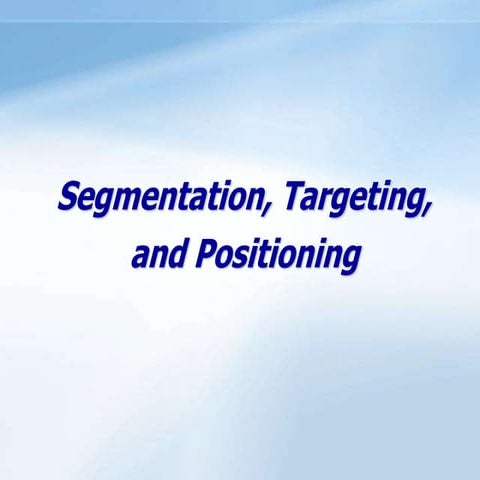 Segmentation, Targeting, and Positioning